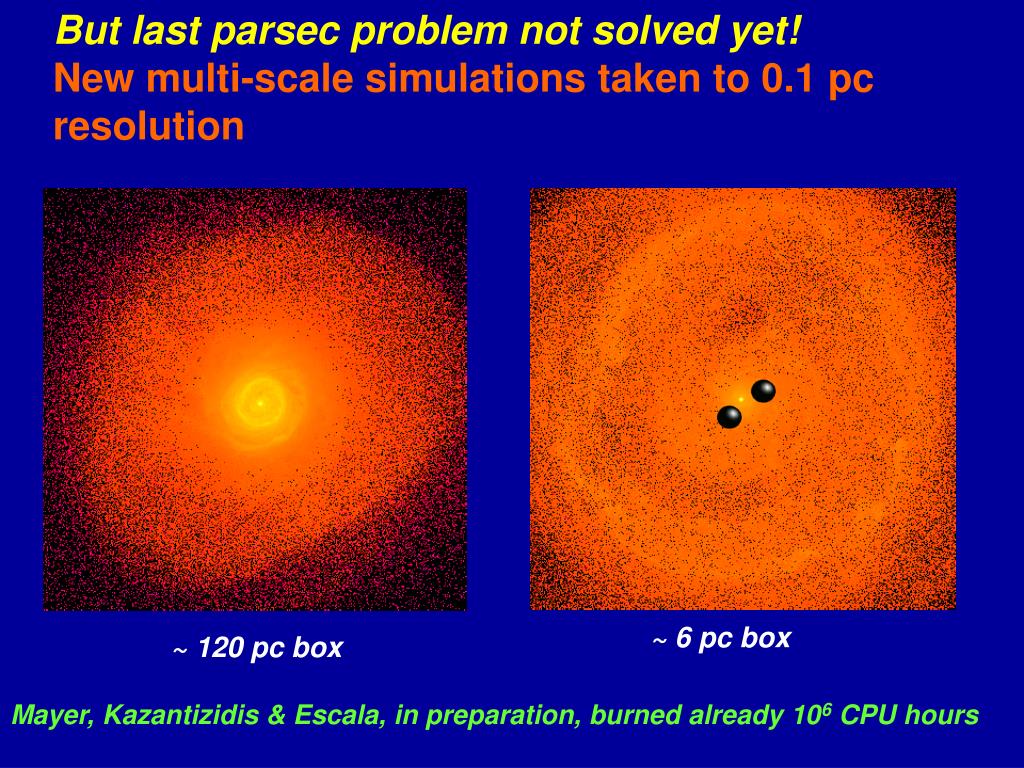 But last parsec problem not solved yet!
New multi-scale simulations taken to 0.1 pc resolution

~ 120 pc box

~ 6 pc box

Mayer, Kazantizidis & Escala, in preparation, burned already $10^6$ CPU hours